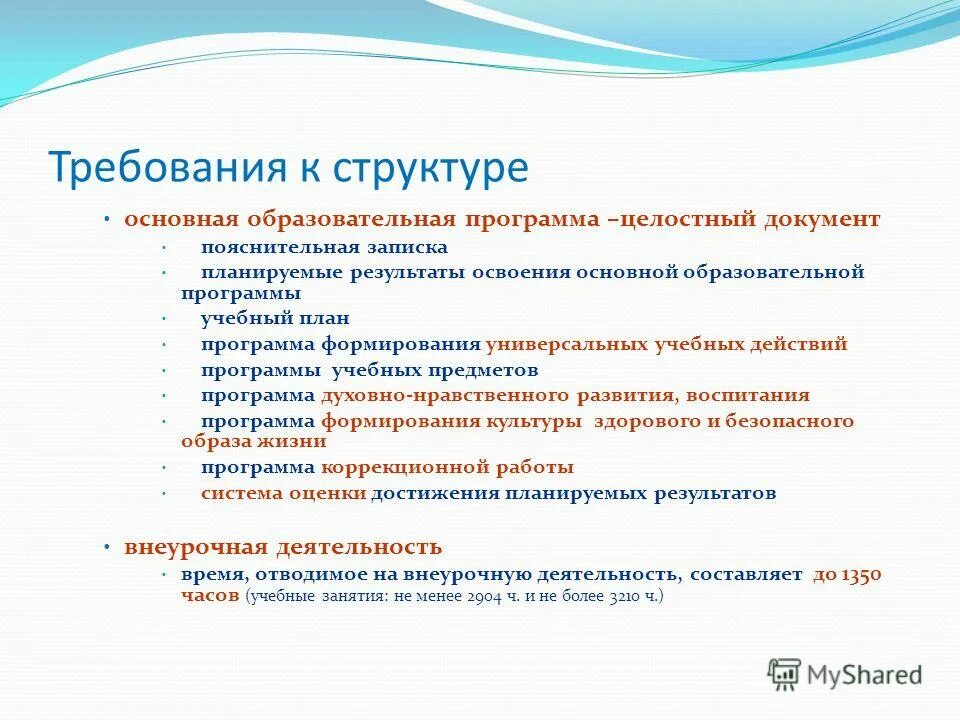 Требования к структуре

• основная образовательная программа –целостный документ
 • пояснительная записка
 • планируемые результаты освоения основной образовательной программы
 • учебный план
 • программа формирования универсальных учебных действий
 • программы учебных предметов
 • программа духовно-нравственного развития, воспитания
 • программа формирования культуры здорового и безопасного образа жизни
 • программа коррекционной работы
 • система оценки достижения планируемых результатов

• внеурочная деятельность
 • время, отводимое на внеурочную деятельность, составляет до 1350 часов (учебные занятия: не менее 2904 ч. и не более 3210 ч.)

MyShared